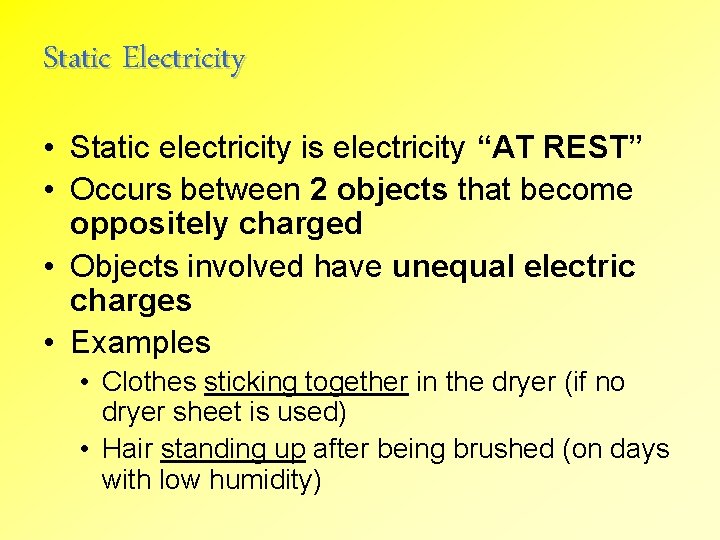 Static Electricity

• Static electricity is electricity “AT REST”
• Occurs between 2 objects that become oppositely charged
• Objects involved have unequal electric charges
• Examples
 • Clothes sticking together in the dryer (if no dryer sheet is used)
 • Hair standing up after being brushed (on days with low humidity)